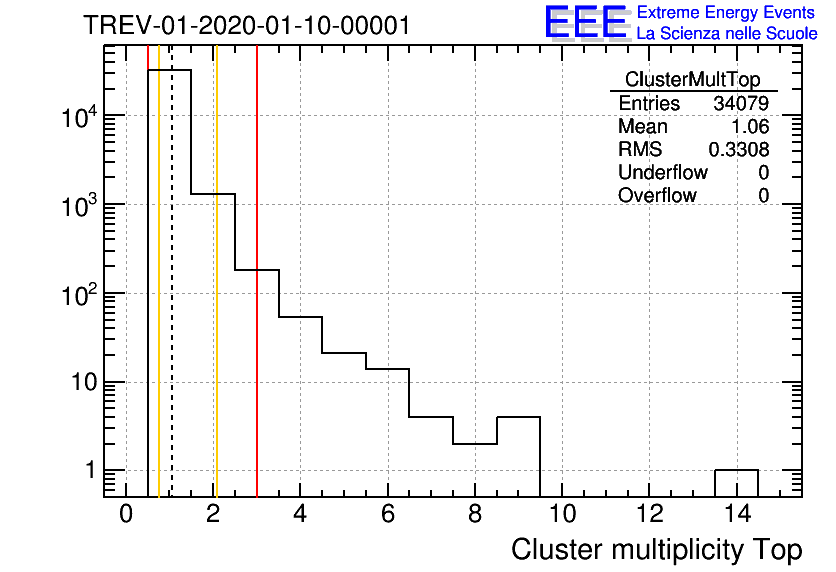 TREV-01-2020-01-10-00001

EEE Extreme Energy Events
La Scienza nelle Scuole

| ClusterMultTop | |
|---|---|
| Entries | 34079 |
| Mean | 1.06 |
| RMS | 0.3308 |
| Underflow | 0 |
| Overflow | 0 |

$10^4$
$10^3$
$10^2$
10
1

0 2 4 6 8 10 12 14

Cluster multiplicity Top